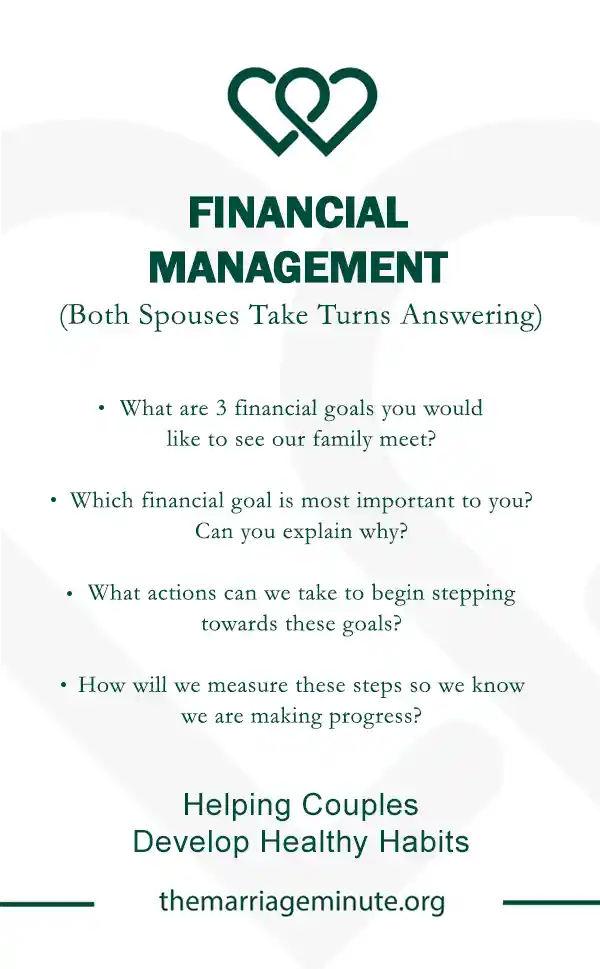 FINANCIAL MANAGEMENT

(Both Spouses Take Turns Answering)

• What are 3 financial goals you would like to see our family meet?

• Which financial goal is most important to you? Can you explain why?

• What actions can we take to begin stepping towards these goals?

• How will we measure these steps so we know we are making progress?

Helping Couples
Develop Healthy Habits

themarriageminute.org